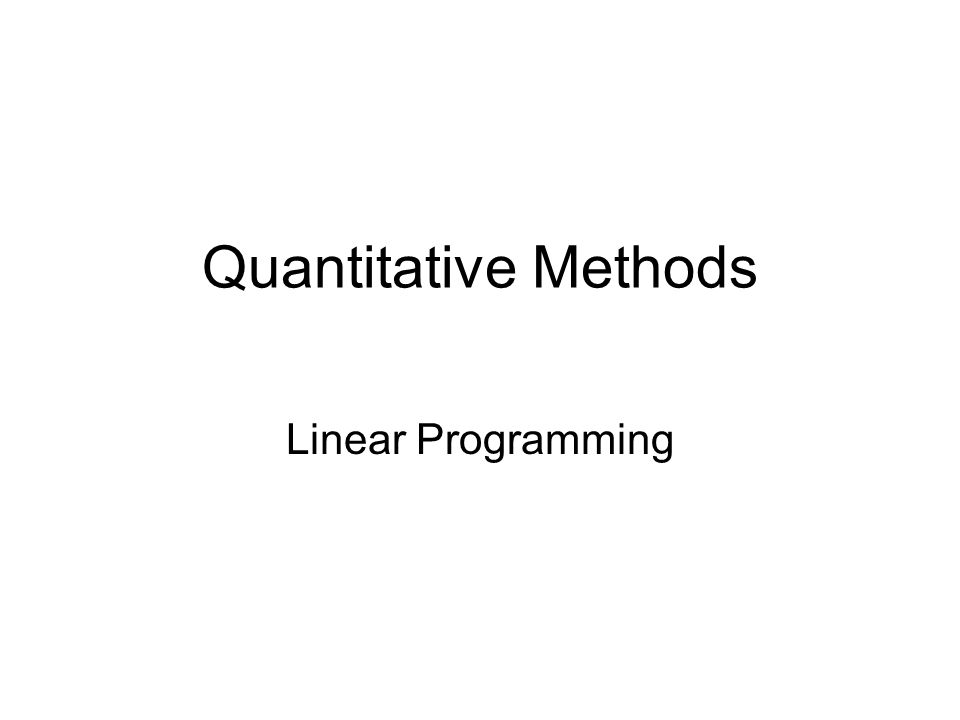 Quantitative Methods

Linear Programming